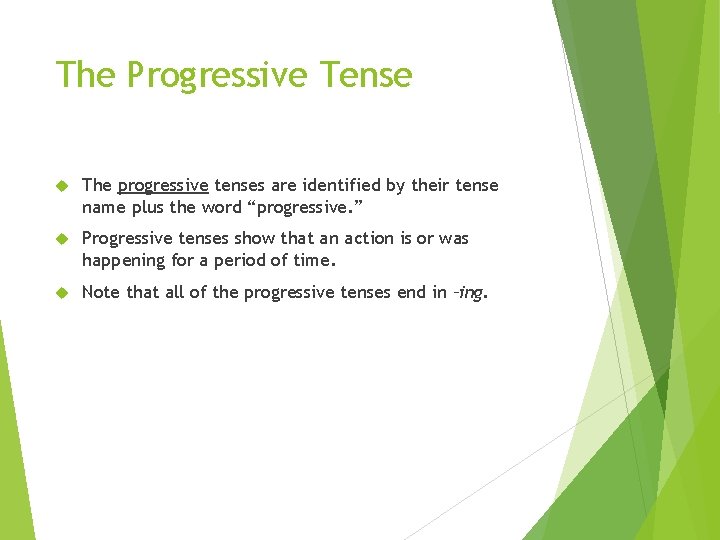 The Progressive Tense

The progressive tenses are identified by their tense name plus the word “progressive.”

Progressive tenses show that an action is or was happening for a period of time.

Note that all of the progressive tenses end in –ing.